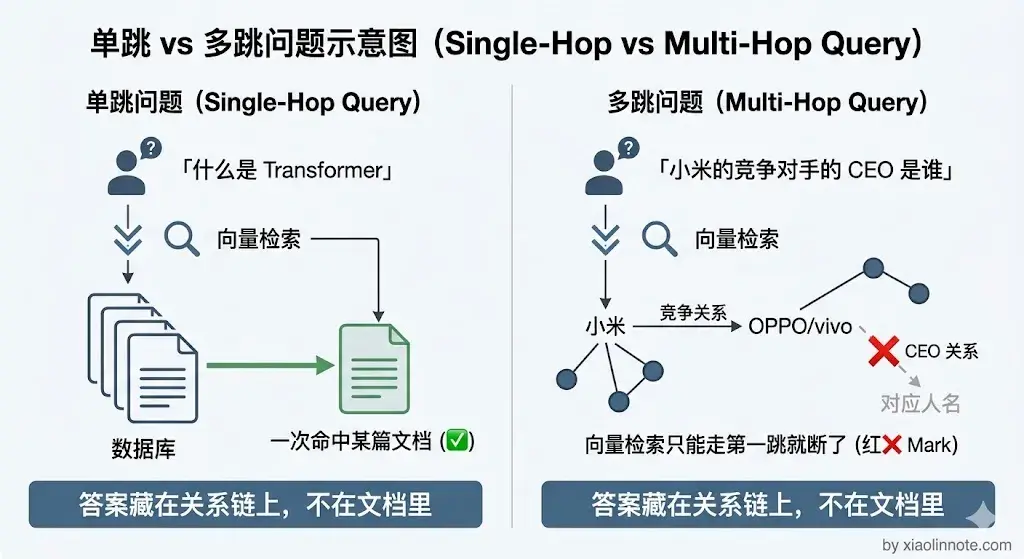 单跳 vs 多跳问题示意图（Single-Hop vs Multi-Hop Query）

单跳问题（Single-Hop Query）

「什么是 Transformer」

向量检索

数据库

一次命中某篇文档 (✅)

答案藏在关系链上，不在文档里

多跳问题（Multi-Hop Query）

「小米的竞争对手的 CEO 是谁」

向量检索

小米

竞争关系

OPPO/vivo

❌ CEO 关系

对应人名

向量检索只能走第一跳就断了 (红❌ Mark)

答案藏在关系链上，不在文档里

by xiaolinnote.com